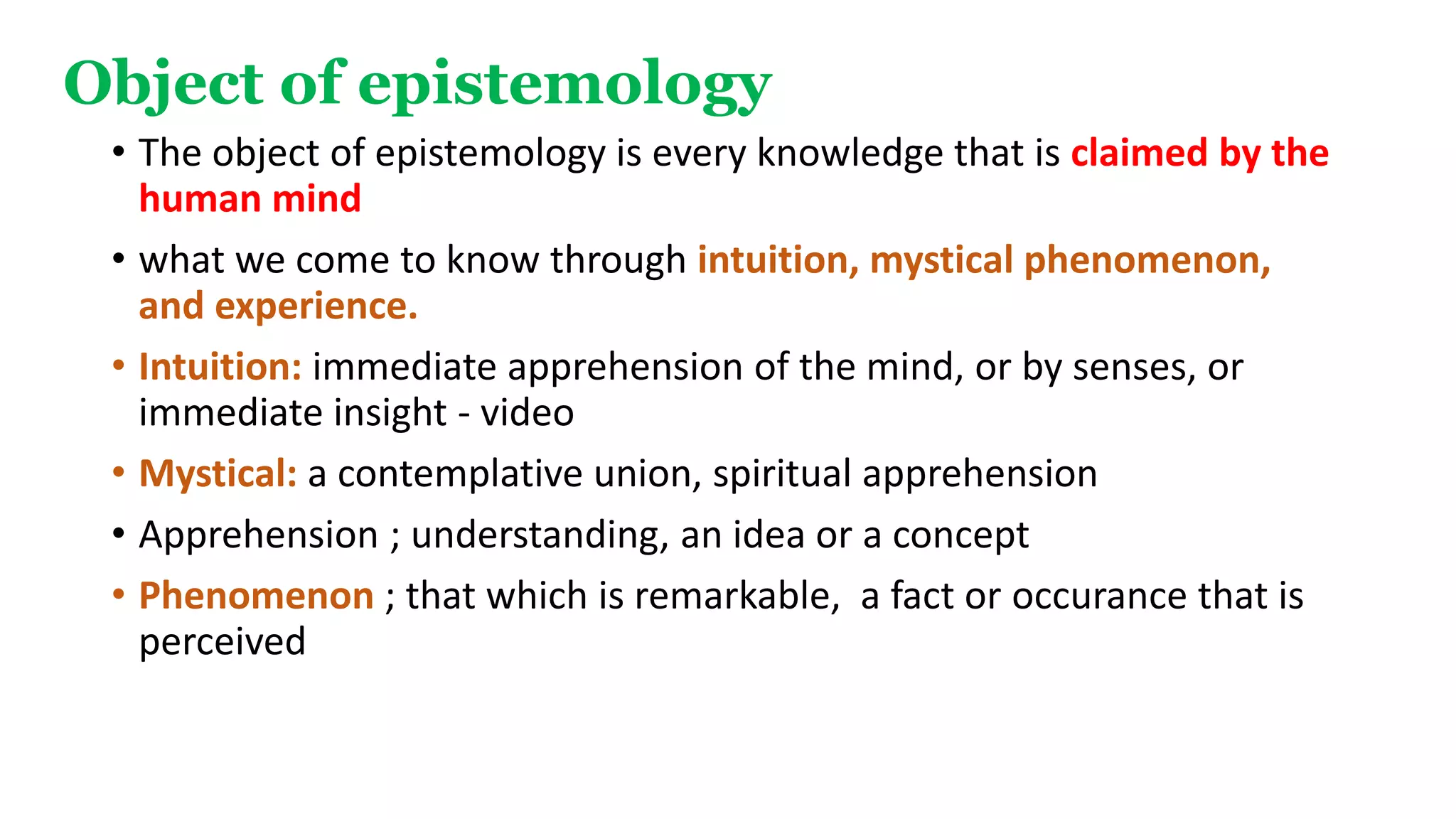 Object of epistemology

• The object of epistemology is every knowledge that is claimed by the human mind

• what we come to know through intuition, mystical phenomenon, and experience.

• Intuition: immediate apprehension of the mind, or by senses, or immediate insight - video

• Mystical: a contemplative union, spiritual apprehension

• Apprehension ; understanding, an idea or a concept

• Phenomenon ; that which is remarkable, a fact or occurance that is perceived